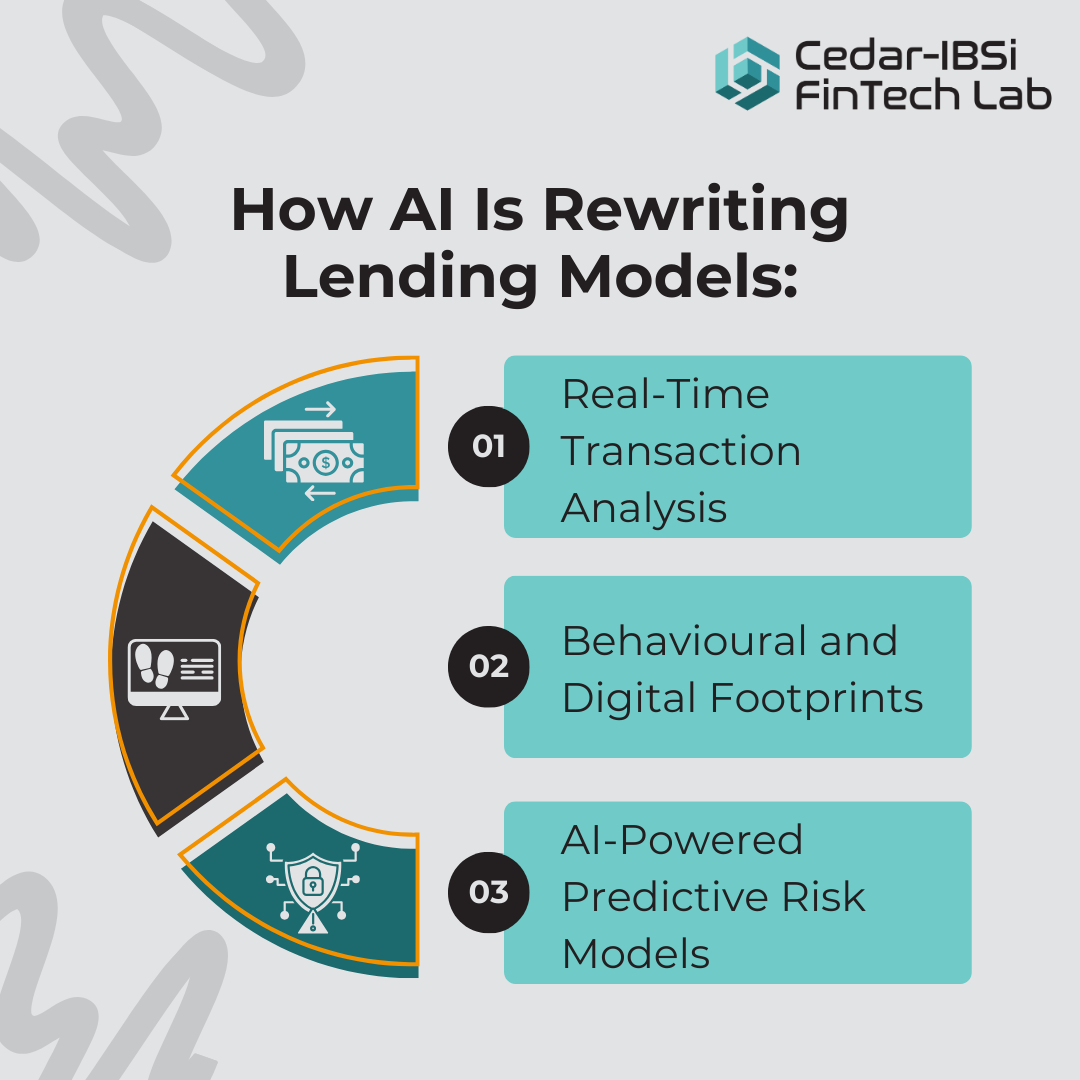 Cedar-IBSi FinTech Lab

How AI Is Rewriting Lending Models:

01 Real-Time Transaction Analysis

02 Behavioural and Digital Footprints

03 AI-Powered Predictive Risk Models